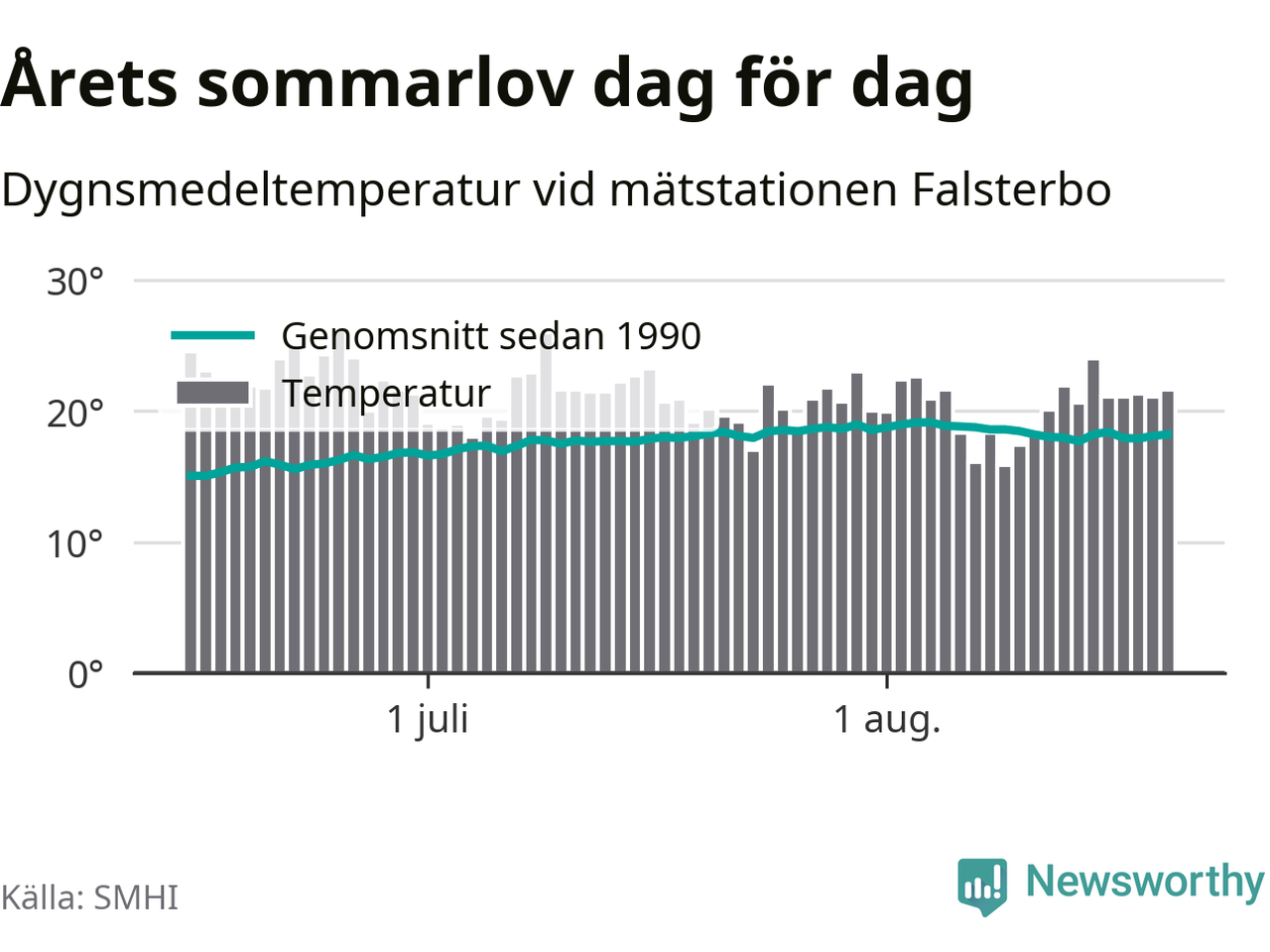 Årets sommarlov dag för dag

Dygnsmedeltemperatur vid mätstationen Falsterbo

30°
20°
10°
0°

Genomsnitt sedan 1990
Temperatur

1 juli
1 aug.

Källa: SMHI

Newsworthy